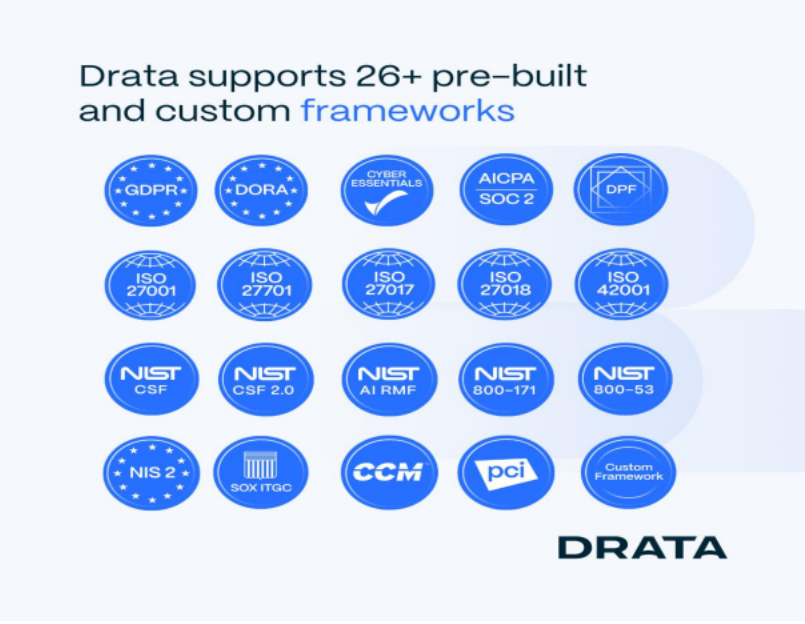 Drata supports 26+ pre-built and custom frameworks

GDPR
DORA
CYBER ESSENTIALS
AICPA SOC 2
DPF

ISO 27001
ISO 27701
ISO 27017
ISO 27018
ISO 42001

NIST CSF
NIST CSF 2.0
NIST AI RMF
NIST 800-171
NIST 800-53

NIS 2
SOX ITGC
CCM
pci
Custom Framework

DRATA